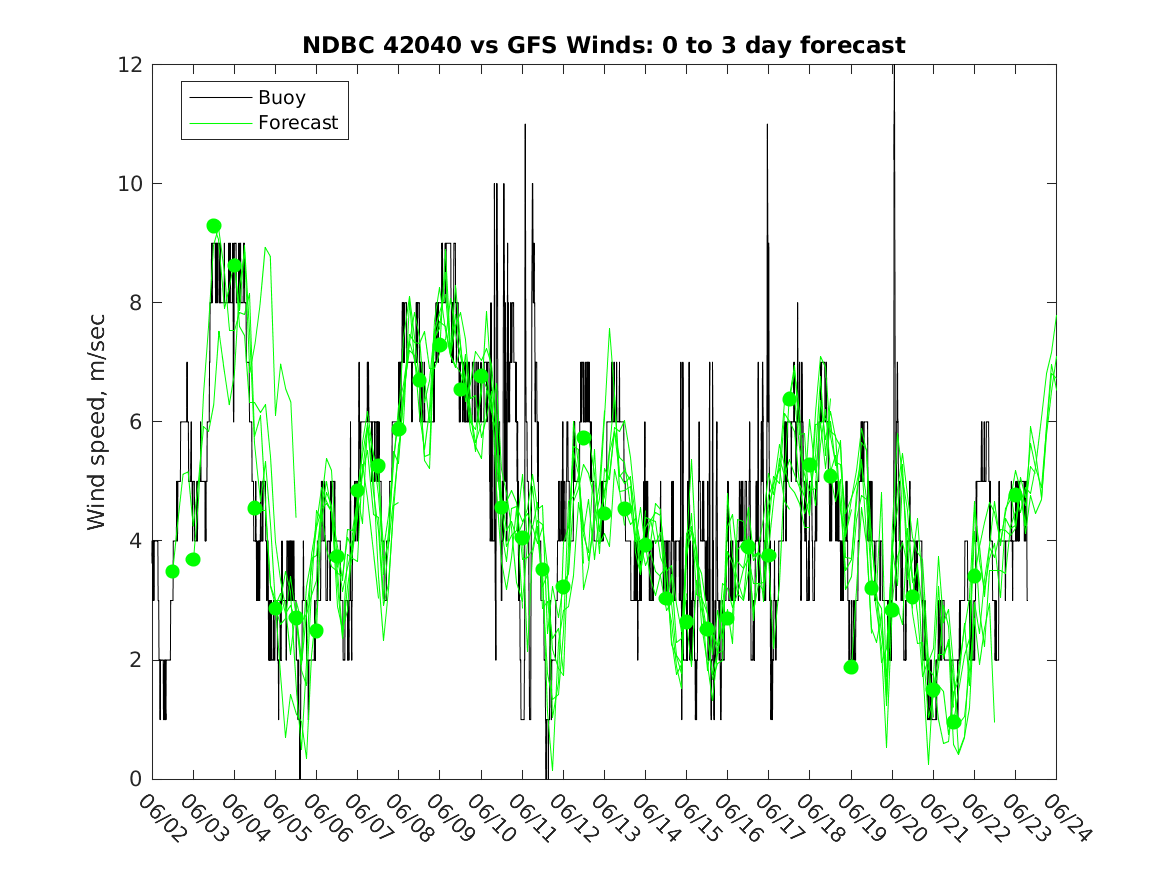 NDBC 42040 vs GFS Winds: 0 to 3 day forecast

Buoy
Forecast

Wind speed, m/sec

12
10
8
6
4
2
0

06/02
06/03
06/04
06/05
06/06
06/07
06/08
06/09
06/10
06/11
06/12
06/13
06/14
06/15
06/16
06/17
06/18
06/19
06/20
06/21
06/22
06/23
06/24